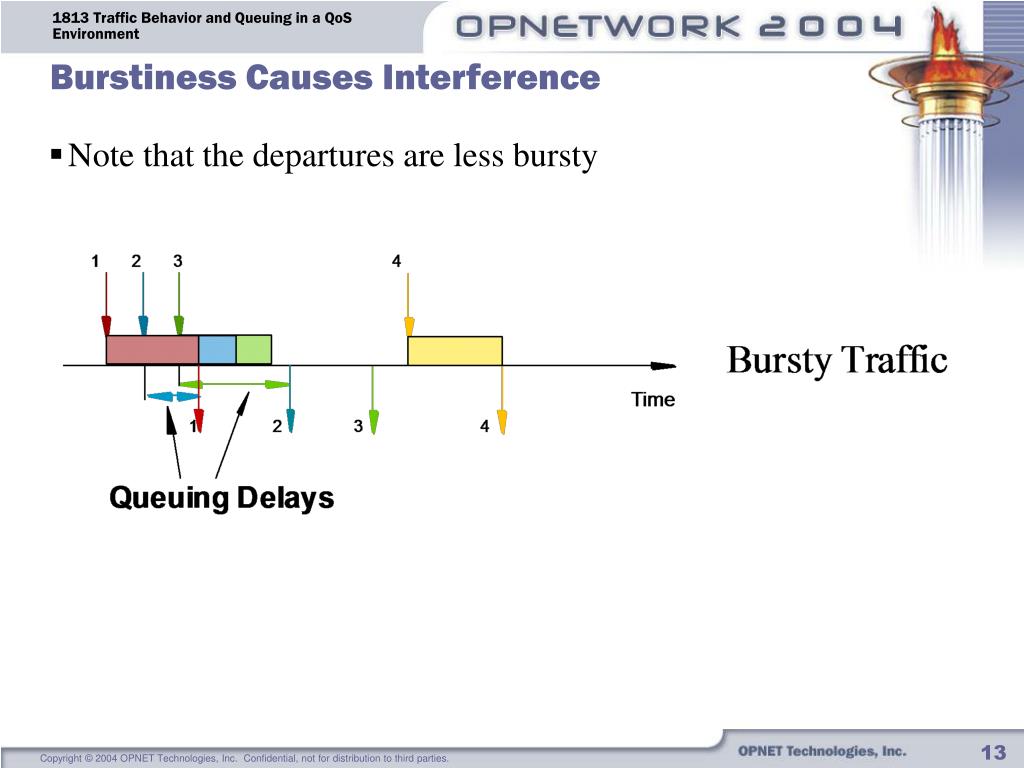 1813 Traffic Behavior and Queuing in a QoS Environment

OPNETWORK 2004

Burstiness Causes Interference

▪ Note that the departures are less bursty

1 2 3 4

Bursty Traffic

Time

1 2 3 4

Queuing Delays

Copyright © 2004 OPNET Technologies, Inc. Confidential, not for distribution to third parties.

OPNET Technologies, Inc.

13